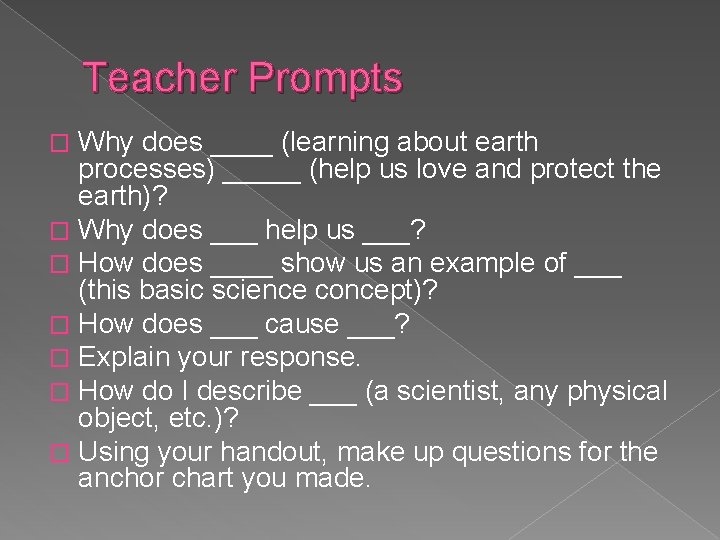 Teacher Prompts

Why does ____ (learning about earth processes) _____ (help us love and protect the earth)?

Why does ___ help us ___?

How does ____ show us an example of ___ (this basic science concept)?

How does ___ cause ___?

Explain your response.

How do I describe ___ (a scientist, any physical object, etc.)?

Using your handout, make up questions for the anchor chart you made.